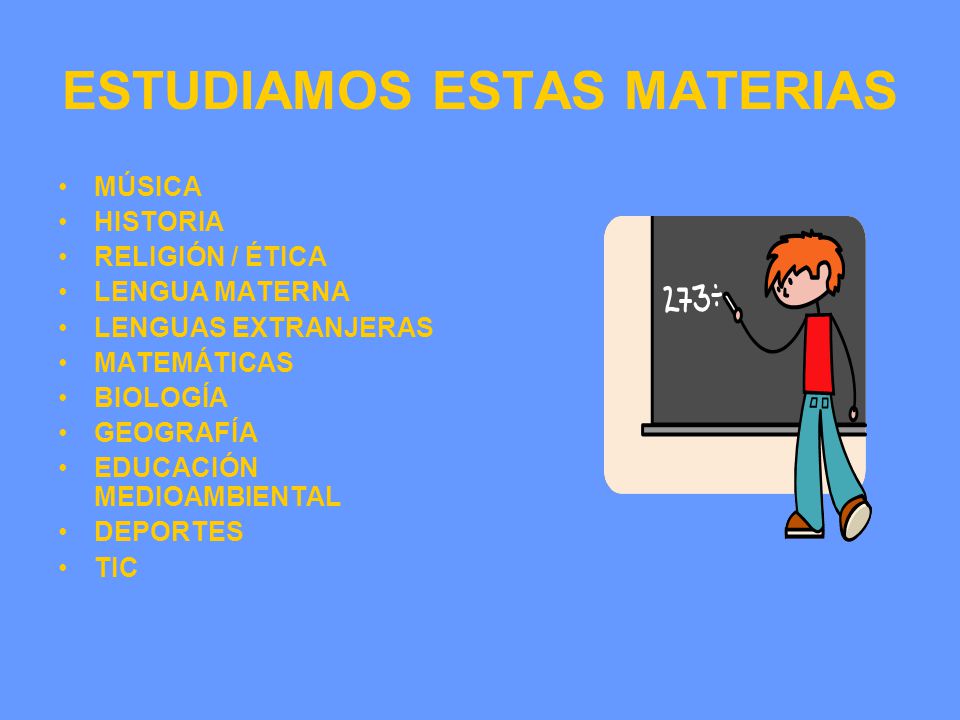 ESTUDIAMOS ESTAS MATERIAS

• MÚSICA
• HISTORIA
• RELIGIÓN / ÉTICA
• LENGUA MATERNA
• LENGUAS EXTRANJERAS
• MATEMÁTICAS
• BIOLOGÍA
• GEOGRAFÍA
• EDUCACIÓN MEDIOAMBIENTAL
• DEPORTES
• TIC

$273 \div$